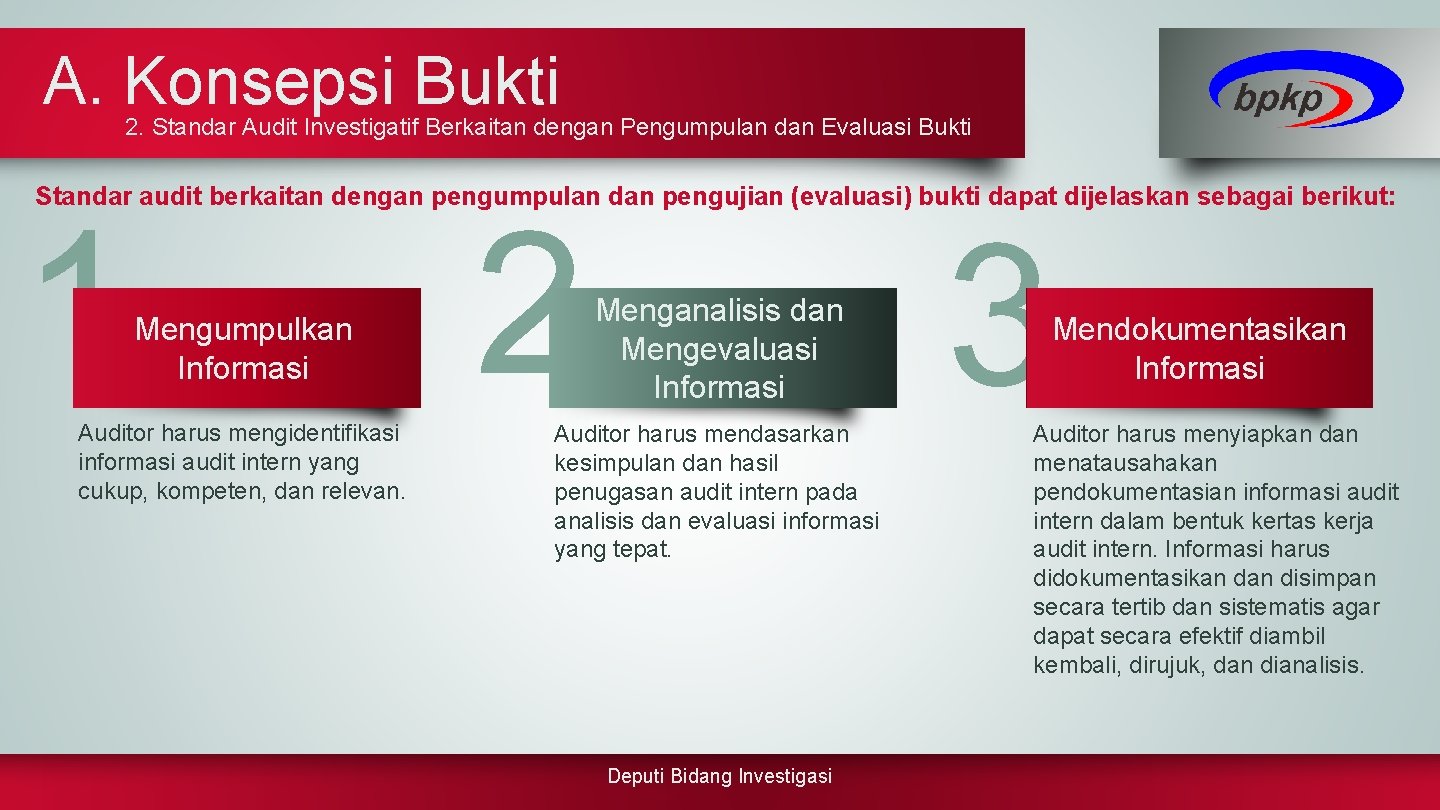 A. Konsepsi Bukti

2. Standar Audit Investigatif Berkaitan dengan Pengumpulan dan Evaluasi Bukti

bpkp

Standar audit berkaitan dengan pengumpulan dan pengujian (evaluasi) bukti dapat dijelaskan sebagai berikut:

1

Mengumpulkan Informasi

Auditor harus mengidentifikasi informasi audit intern yang cukup, kompeten, dan relevan.

2

Menganalisis dan Mengevaluasi Informasi

Auditor harus mendasarkan kesimpulan dan hasil penugasan audit intern pada analisis dan evaluasi informasi yang tepat.

3

Mendokumentasikan Informasi

Auditor harus menyiapkan dan menatausahakan pendokumentasian informasi audit intern dalam bentuk kertas kerja audit intern. Informasi harus didokumentasikan dan disimpan secara tertib dan sistematis agar dapat secara efektif diambil kembali, dirujuk, dan dianalisis.

Deputi Bidang Investigasi